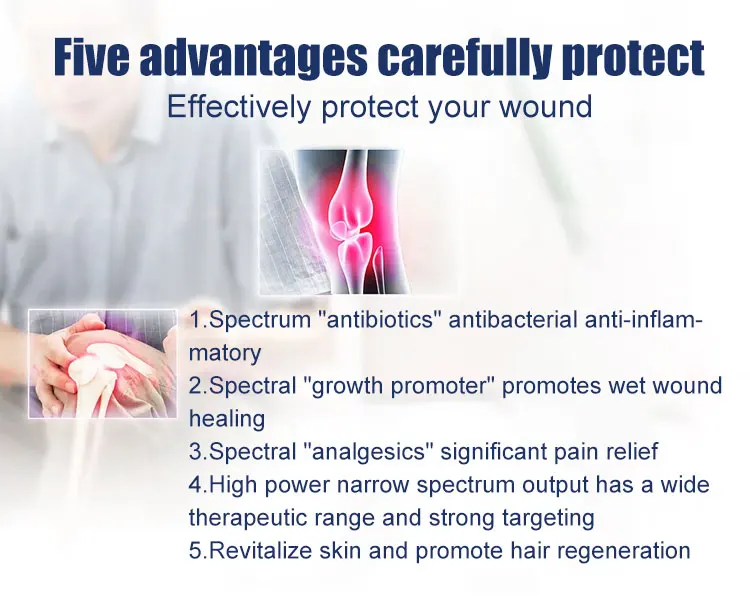 Five advantages carefully protect
Effectively protect your wound

1.Spectrum "antibiotics" antibacterial anti-inflammatory
2.Spectral "growth promoter" promotes wet wound healing
3.Spectral "analgesics" significant pain relief
4.High power narrow spectrum output has a wide therapeutic range and strong targeting
5.Revitalize skin and promote hair regeneration